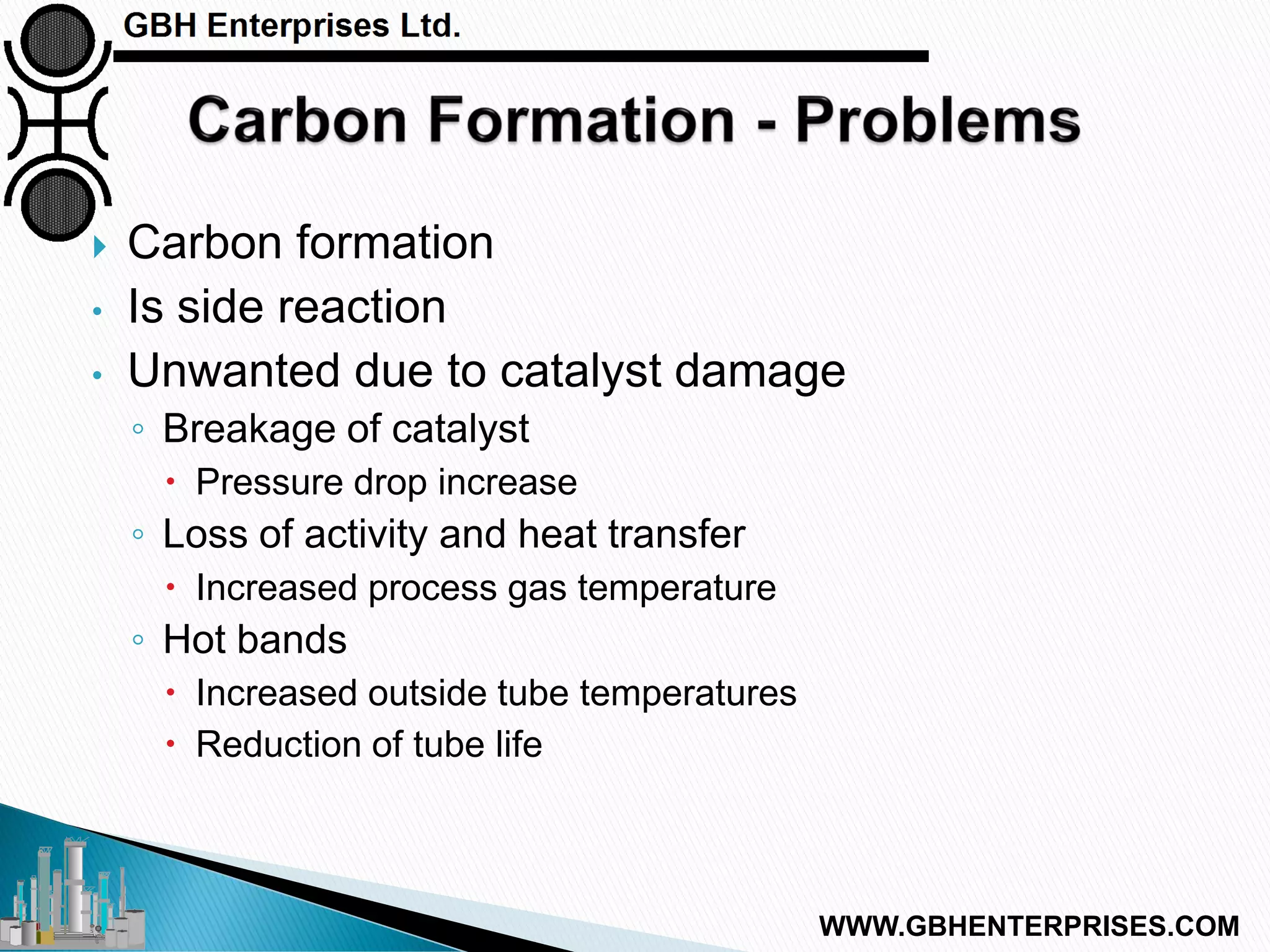 GBH Enterprises Ltd.

Carbon Formation - Problems

Carbon formation
Is side reaction
Unwanted due to catalyst damage
Breakage of catalyst
Pressure drop increase
Loss of activity and heat transfer
Increased process gas temperature
Hot bands
Increased outside tube temperatures
Reduction of tube life

WWW.GBHENTERPRISES.COM